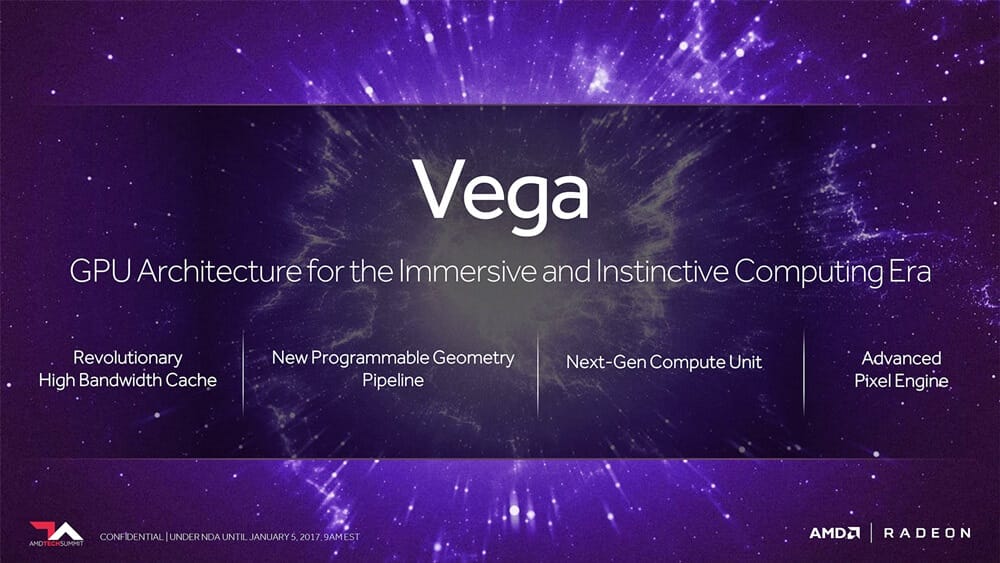 Vega

GPU Architecture for the Immersive and Instinctive Computing Era

Revolutionary High Bandwidth Cache

New Programmable Geometry Pipeline

Next-Gen Compute Unit

Advanced Pixel Engine

AMDTECHSUMMIT

CONFIDENTIAL | UNDER NDA UNTIL JANUARY 5, 2017, 9AM EST

AMD | RADEON